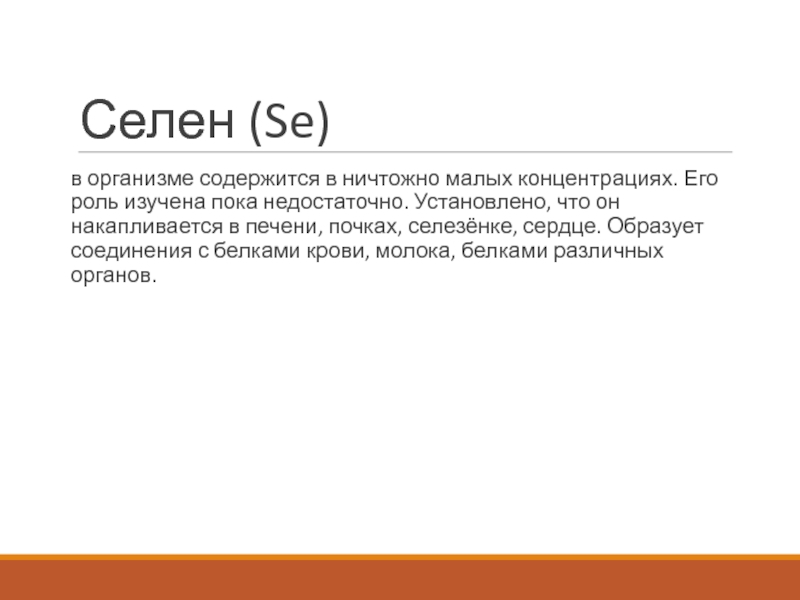 Селен (Se)

в организме содержится в ничтожно малых концентрациях. Его роль изучена пока недостаточно. Установлено, что он накапливается в печени, почках, селезёнке, сердце. Образует соединения с белками крови, молока, белками различных органов.